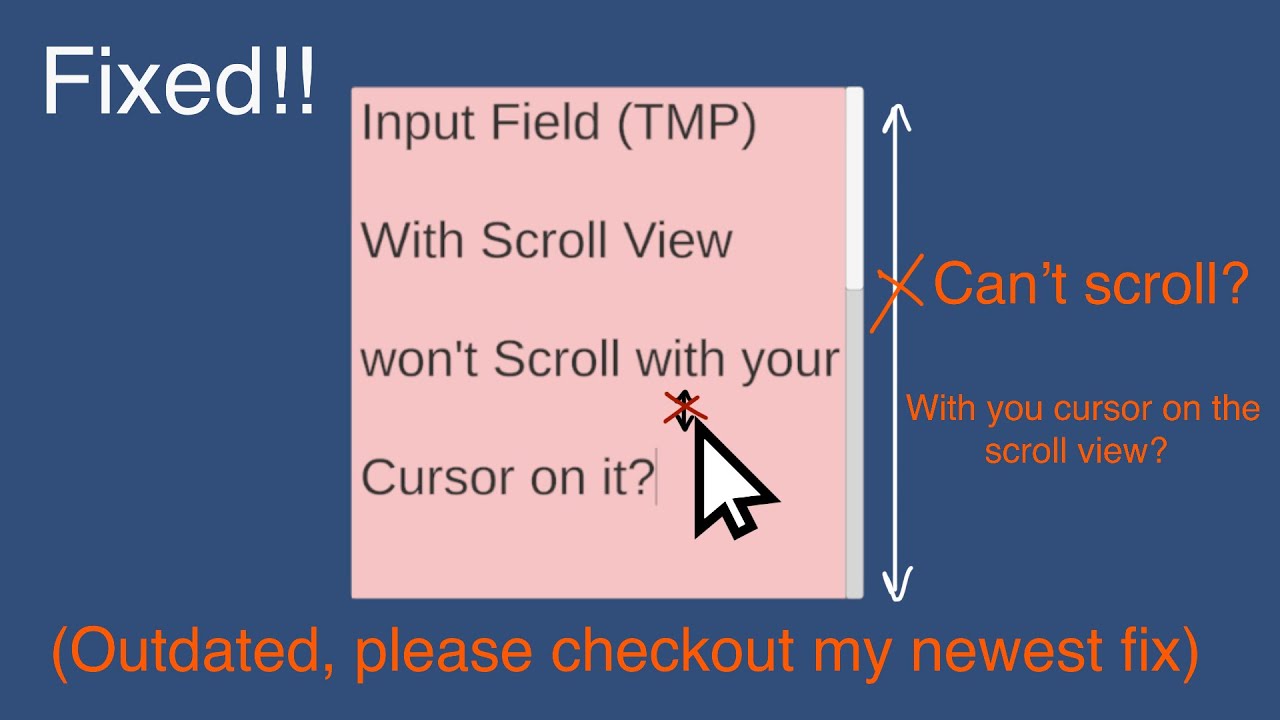 Fixed!!

Input Field (TMP)

With Scroll View

won't Scroll with your

Cursor on it?

Can’t scroll?

With you cursor on the scroll view?

(Outdated, please checkout my newest fix)